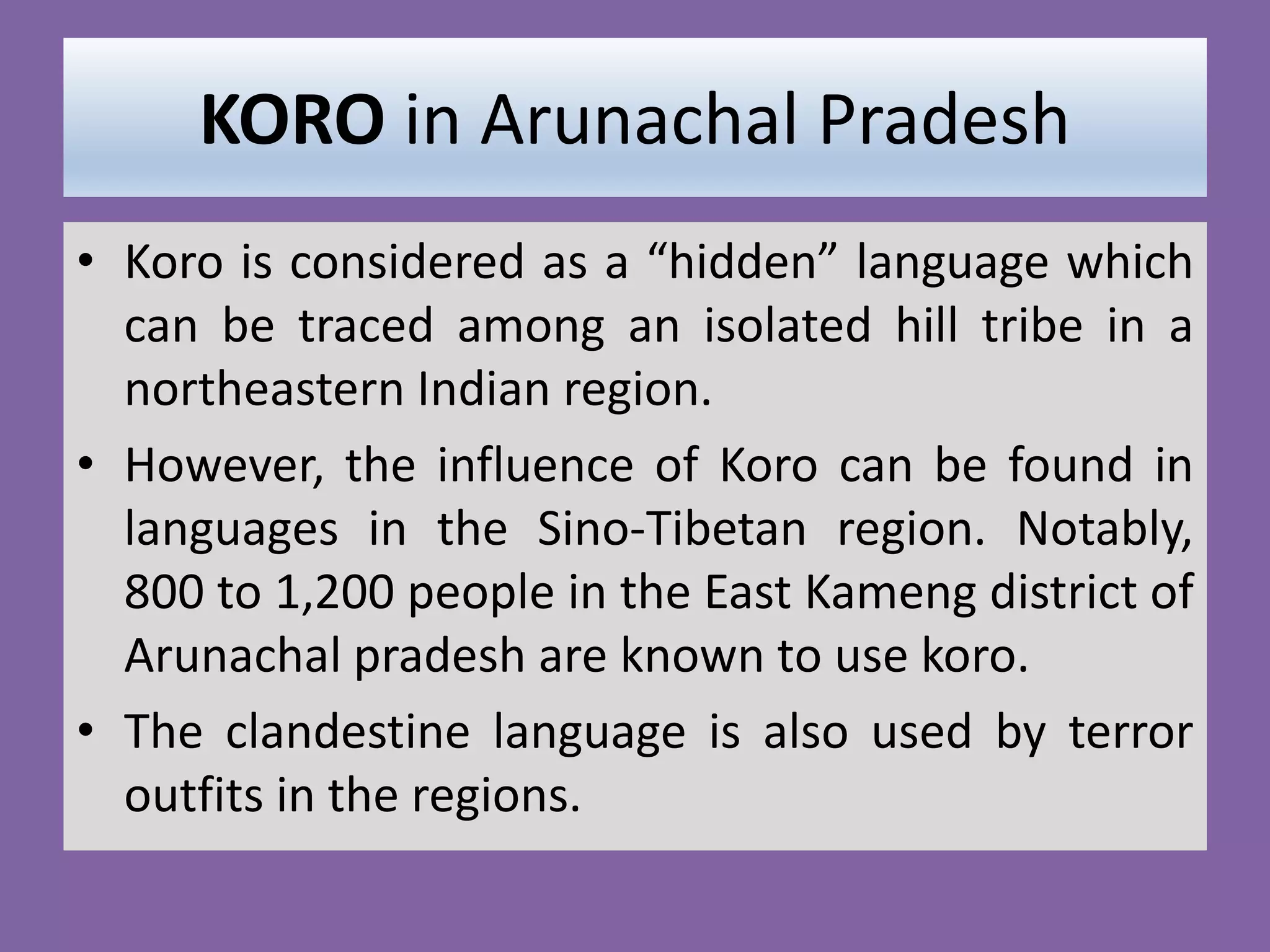 KORO in Arunachal Pradesh

• Koro is considered as a “hidden” language which can be traced among an isolated hill tribe in a northeastern Indian region.

• However, the influence of Koro can be found in languages in the Sino-Tibetan region. Notably, 800 to 1,200 people in the East Kameng district of Arunachal pradesh are known to use koro.

• The clandestine language is also used by terror outfits in the regions.